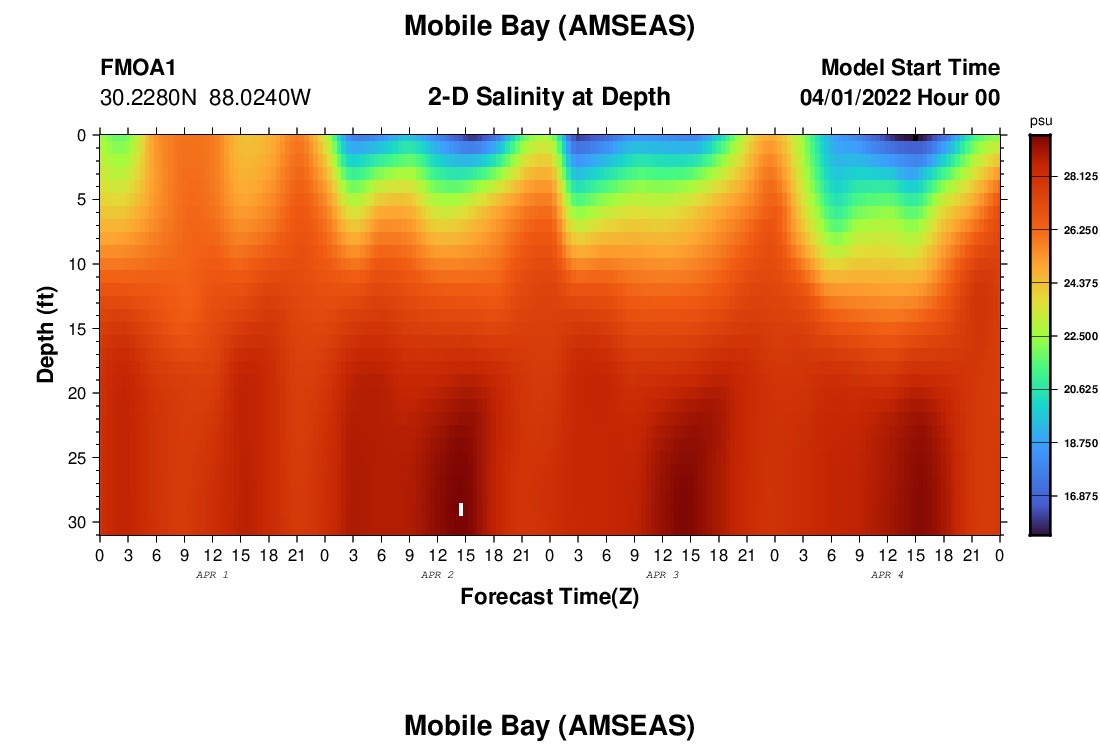 Mobile Bay (AMSEAS)

FMOA1
30.2280N 88.0240W

2-D Salinity at Depth

Model Start Time
04/01/2022 Hour 00

psu
28.125
26.250
24.375
22.500
20.625
18.750
16.875

Depth (ft)
0
5
10
15
20
25
30

0 3 6 9 12 15 18 21 0 3 6 9 12 15 18 21 0 3 6 9 12 15 18 21 0 3 6 9 12 15 18 21 0
APR 1
APR 2
APR 3
APR 4

Forecast Time(Z)

Mobile Bay (AMSEAS)